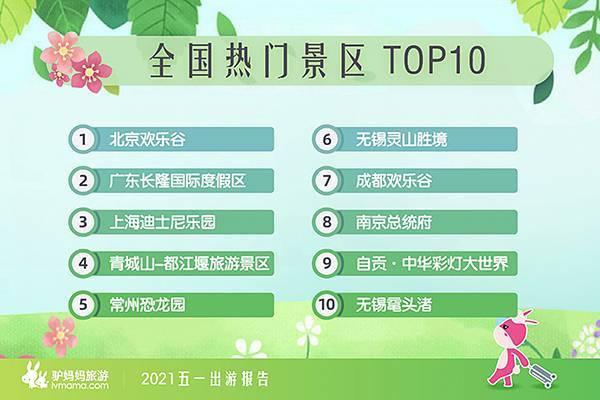 全国热门景区 TOP10

1 北京欢乐谷
2 广东长隆国际度假区
3 上海迪士尼乐园
4 青城山–都江堰旅游景区
5 常州恐龙园

6 无锡灵山胜境
7 成都欢乐谷
8 南京总统府
9 自贡·中华彩灯大世界
10 无锡鼋头渚

驴妈妈旅游 lvmama.com
2021五一出游报告